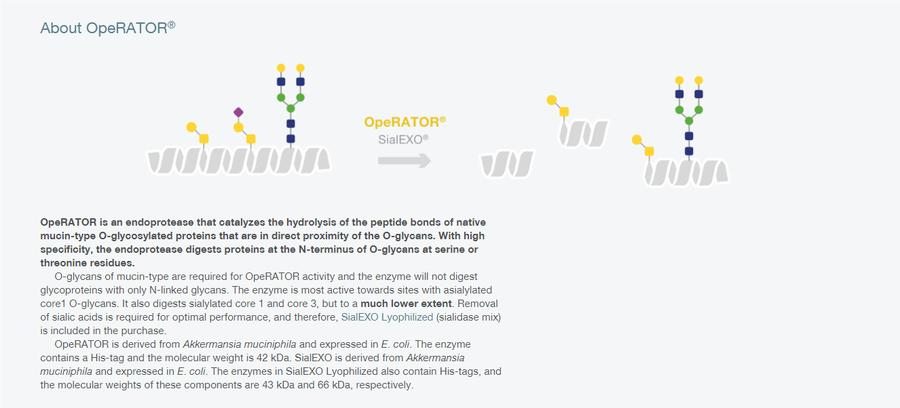 About OpeRATOR®

OpeRATOR®
SialEXO®

OpeRATOR is an endoprotease that catalyzes the hydrolysis of the peptide bonds of native mucin-type O-glycosylated proteins that are in direct proximity of the O-glycans. With high specificity, the endoprotease digests proteins at the N-terminus of O-glycans at serine or threonine residues.

O-glycans of mucin-type are required for OpeRATOR activity and the enzyme will not digest glycoproteins with only N-linked glycans. The enzyme is most active towards sites with asialylated core1 O-glycans. It also digests sialylated core 1 and core 3, but to a much lower extent. Removal of sialic acids is required for optimal performance, and therefore, SialEXO Lyophilized (sialidase mix) is included in the purchase.

OpeRATOR is derived from Akkermansia muciniphila and expressed in E. coli. The enzyme contains a His-tag and the molecular weight is 42 kDa. SialEXO is derived from Akkermansia muciniphila and expressed in E. coli. The enzymes in SialEXO Lyophilized also contain His-tags, and the molecular weights of these components are 43 kDa and 66 kDa, respectively.